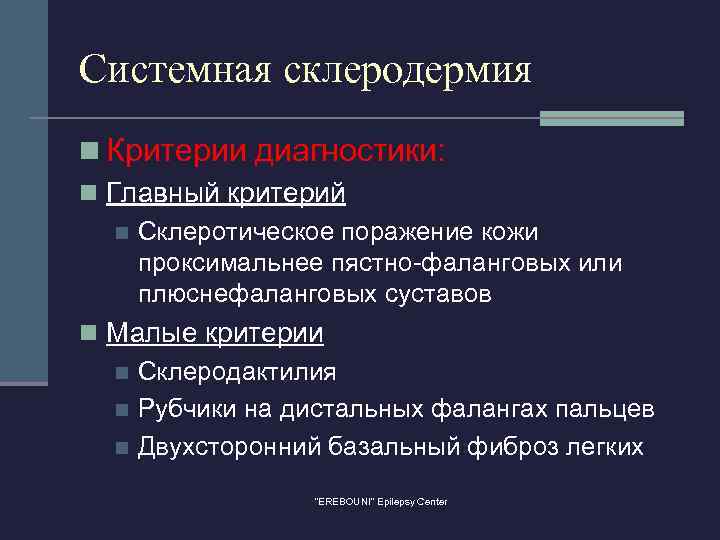 Системная склеродермия

Критерии диагностики:

Главный критерий

Склеротическое поражение кожи проксимальнее пястно-фаланговых или плюснефаланговых суставов

Малые критерии

Склеродактилия

Рубчики на дистальных фалангах пальцев

Двухсторонний базальный фиброз легких

"EREBOUNI" Epilepsy Center